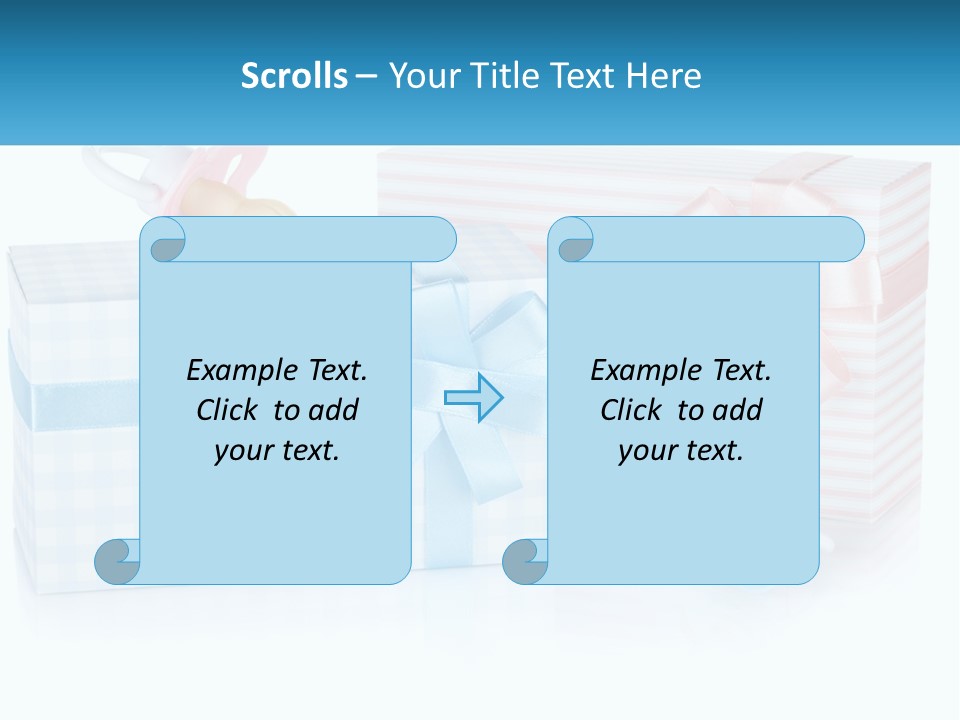 Scrolls – Your Title Text Here

Example Text. Click to add your text.

Example Text. Click to add your text.